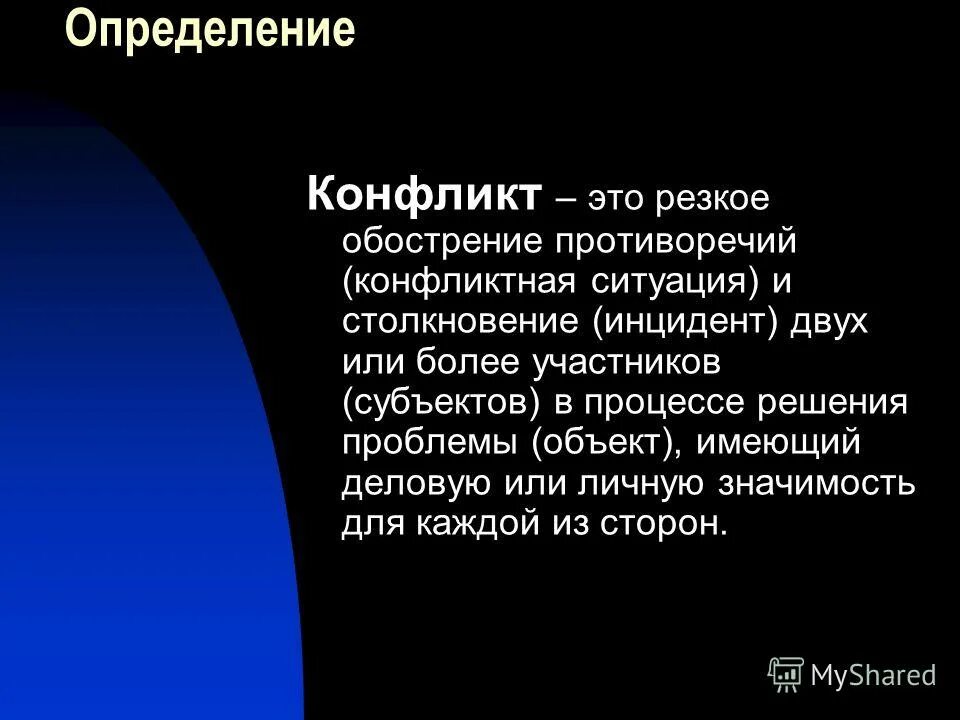 Определение

Конфликт – это резкое обострение противоречий (конфликтная ситуация) и столкновение (инцидент) двух или более участников (субъектов) в процессе решения проблемы (объект), имеющий деловую или личную значимость для каждой из сторон.

MyShared